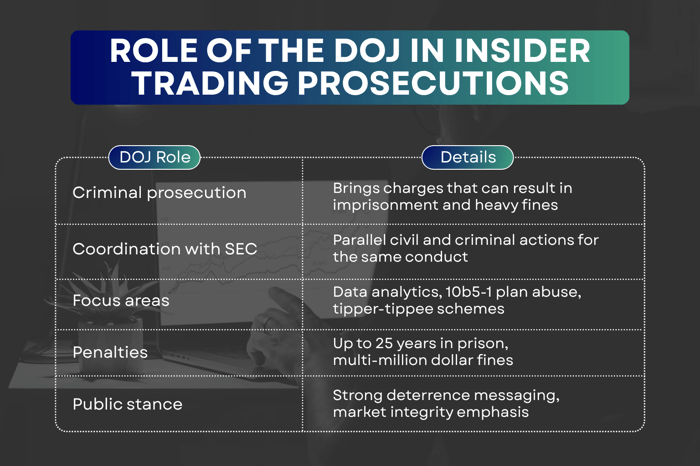 ROLE OF THE DOJ IN INSIDER TRADING PROSECUTIONS

| DOJ Role | Details |
|---|---|
| Criminal prosecution | Brings charges that can result in imprisonment and heavy fines |
| Coordination with SEC | Parallel civil and criminal actions for the same conduct |
| Focus areas | Data analytics, 10b5-1 plan abuse, tipper-tippee schemes |
| Penalties | Up to 25 years in prison, multi-million dollar fines |
| Public stance | Strong deterrence messaging, market integrity emphasis |